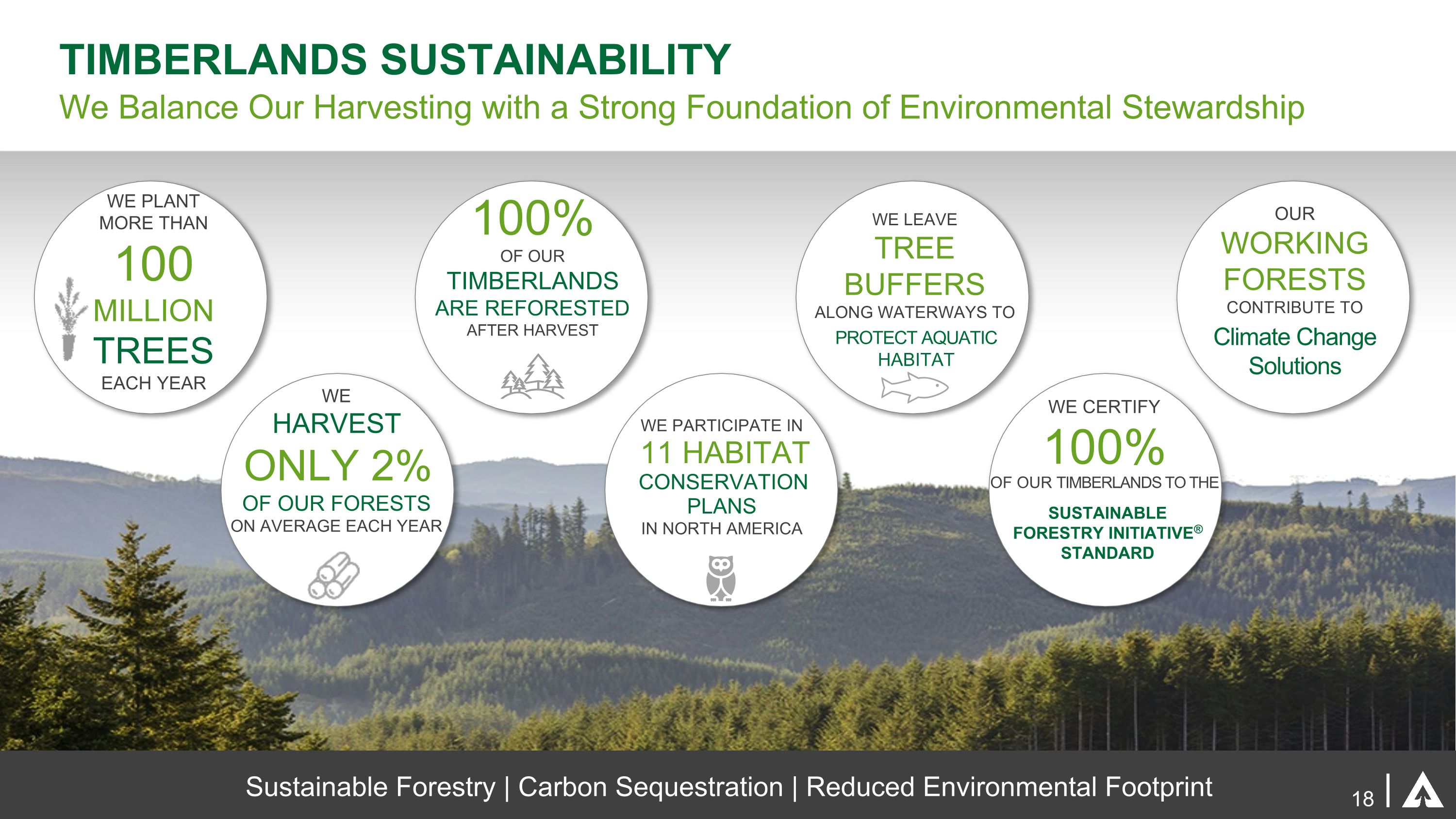 TIMBERLANDS SUSTAINABILITY

We Balance Our Harvesting with a Strong Foundation of Environmental Stewardship

WE PLANT MORE THAN 100 MILLION TREES EACH YEAR

WE HARVEST ONLY 2% OF OUR FORESTS ON AVERAGE EACH YEAR

100% OF OUR TIMBERLANDS ARE REFORESTED AFTER HARVEST

WE PARTICIPATE IN 11 HABITAT CONSERVATION PLANS IN NORTH AMERICA

WE LEAVE TREE BUFFERS ALONG WATERWAYS TO PROTECT AQUATIC HABITAT

WE CERTIFY 100% OF OUR TIMBERLANDS TO THE SUSTAINABLE FORESTRY INITIATIVE® STANDARD

OUR WORKING FORESTS CONTRIBUTE TO Climate Change Solutions

Sustainable Forestry | Carbon Sequestration | Reduced Environmental Footprint

18